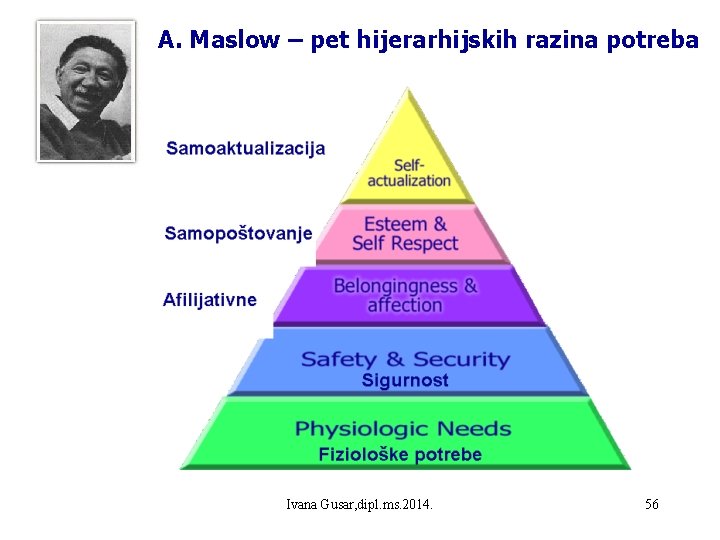 A. Maslow – pet hijerarhijskih razina potreba

Samoaktualizacija

Self-actualization

Samopoštovanje

Esteem & Self Respect

Afilijativne

Belongingness & affection

Safety & Security
Sigurnost

Physiologic Needs
Fiziološke potrebe

Ivana Gusar,dipl.ms.2014.

56